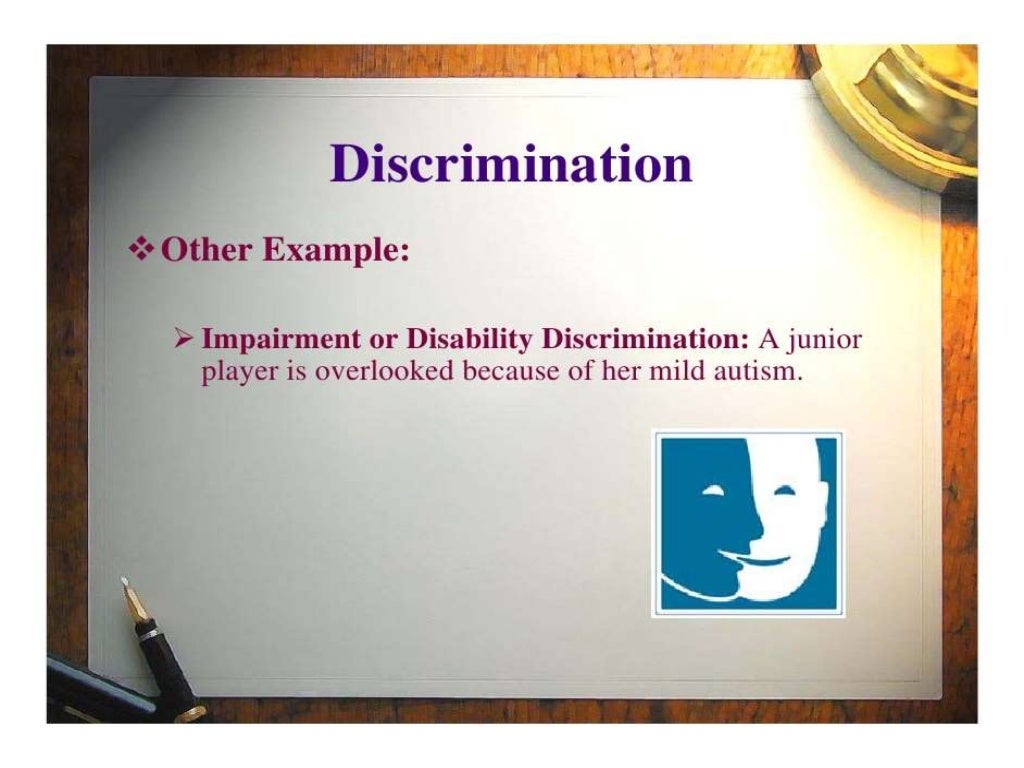 Discrimination

❖ Other Example:

➢ Impairment or Disability Discrimination: A junior player is overlooked because of her mild autism.